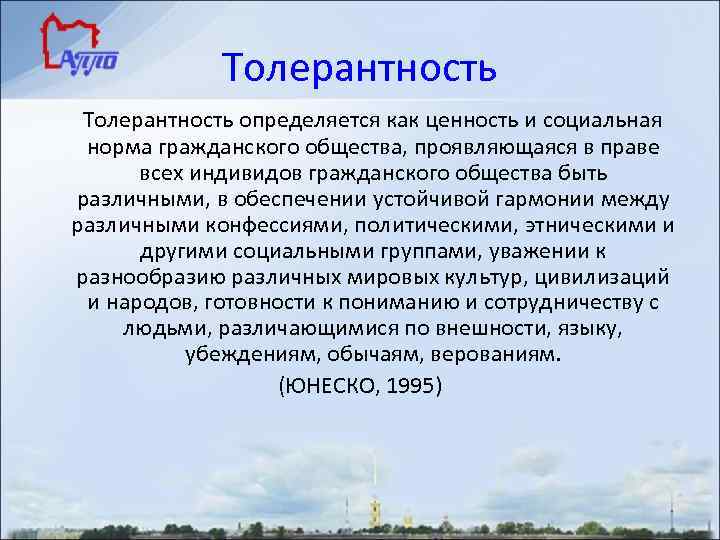 АППО

Толерантность

Толерантность определяется как ценность и социальная норма гражданского общества, проявляющаяся в праве всех индивидов гражданского общества быть различными, в обеспечении устойчивой гармонии между различными конфессиями, политическими, этническими и другими социальными группами, уважении к разнообразию различных мировых культур, цивилизаций и народов, готовности к пониманию и сотрудничеству с людьми, различающимися по внешности, языку, убеждениям, обычаям, верованиям.

(ЮНЕСКО, 1995)